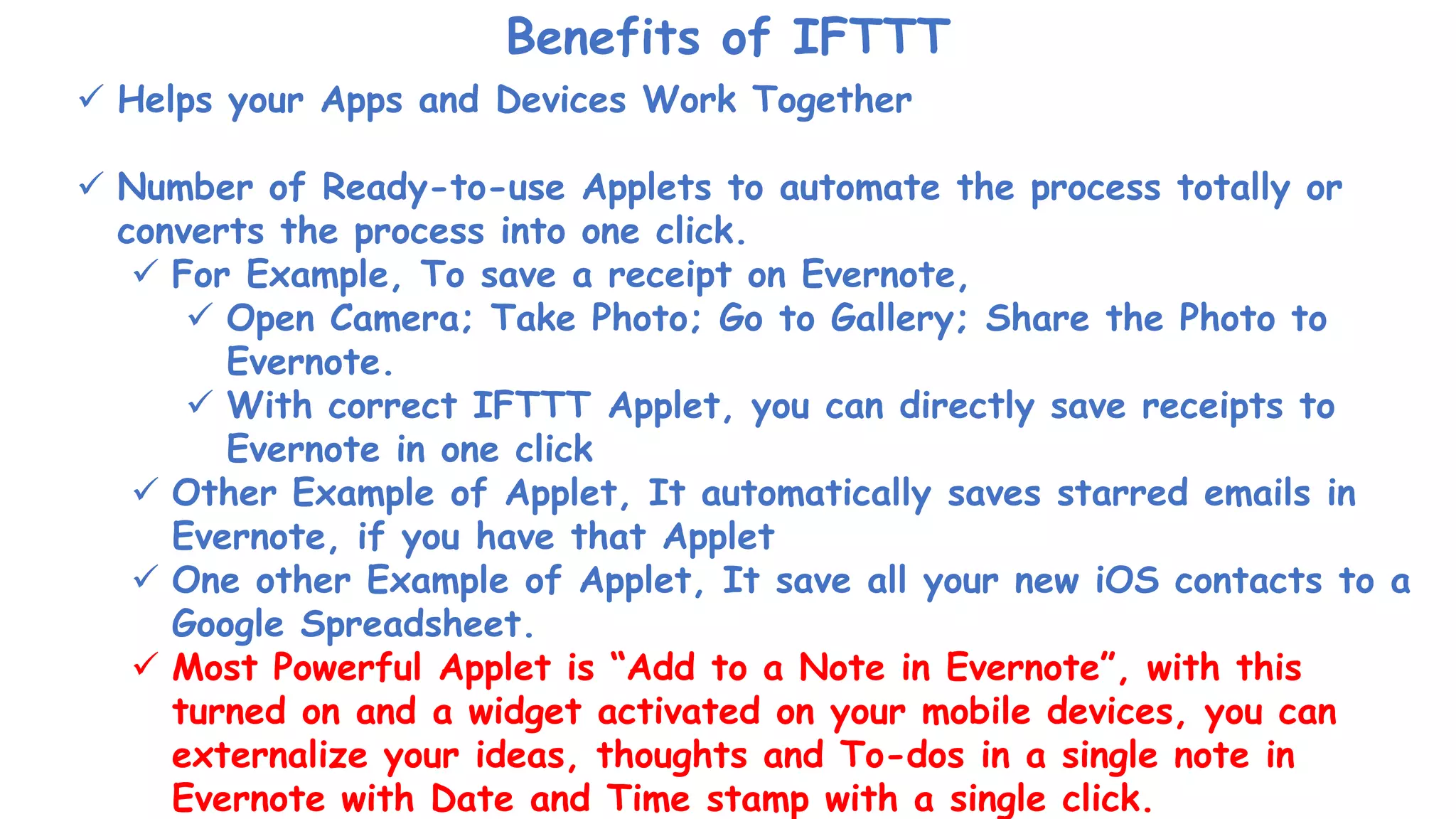 Benefits of IFTTT

✓ Helps your Apps and Devices Work Together

✓ Number of Ready-to-use Applets to automate the process totally or converts the process into one click.

✓ For Example, To save a receipt on Evernote,

✓ Open Camera; Take Photo; Go to Gallery; Share the Photo to Evernote.

✓ With correct IFTTT Applet, you can directly save receipts to Evernote in one click

✓ Other Example of Applet, It automatically saves starred emails in Evernote, if you have that Applet

✓ One other Example of Applet, It save all your new iOS contacts to a Google Spreadsheet.

✓ Most Powerful Applet is “Add to a Note in Evernote”, with this turned on and a widget activated on your mobile devices, you can externalize your ideas, thoughts and To-dos in a single note in Evernote with Date and Time stamp with a single click.